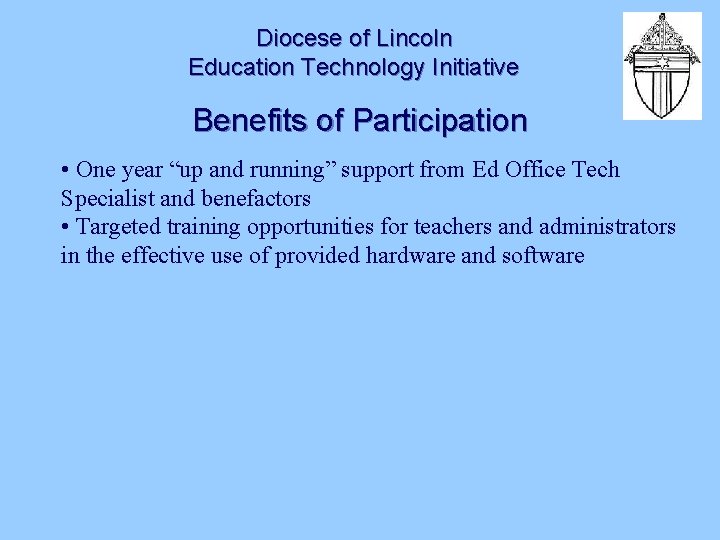 Diocese of Lincoln
Education Technology Initiative

Benefits of Participation

• One year “up and running” support from Ed Office Tech Specialist and benefactors
• Targeted training opportunities for teachers and administrators in the effective use of provided hardware and software